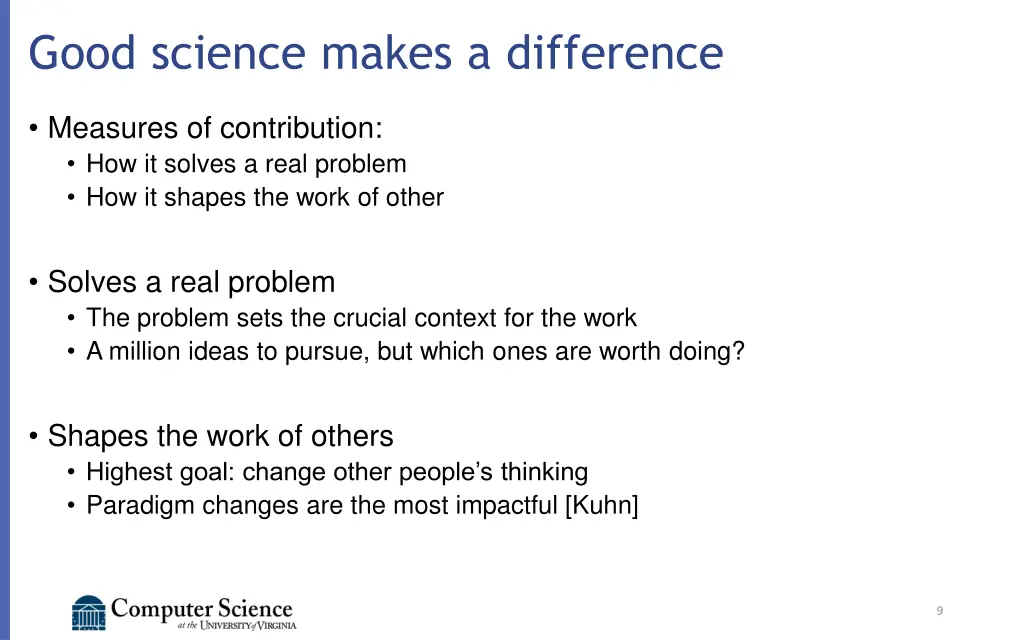 Good science makes a difference

• Measures of contribution:
  • How it solves a real problem
  • How it shapes the work of other

• Solves a real problem
  • The problem sets the crucial context for the work
  • A million ideas to pursue, but which ones are worth doing?

• Shapes the work of others
  • Highest goal: change other people's thinking
  • Paradigm changes are the most impactful [Kuhn]

Computer Science at the UNIVERSITY of VIRGINIA

9